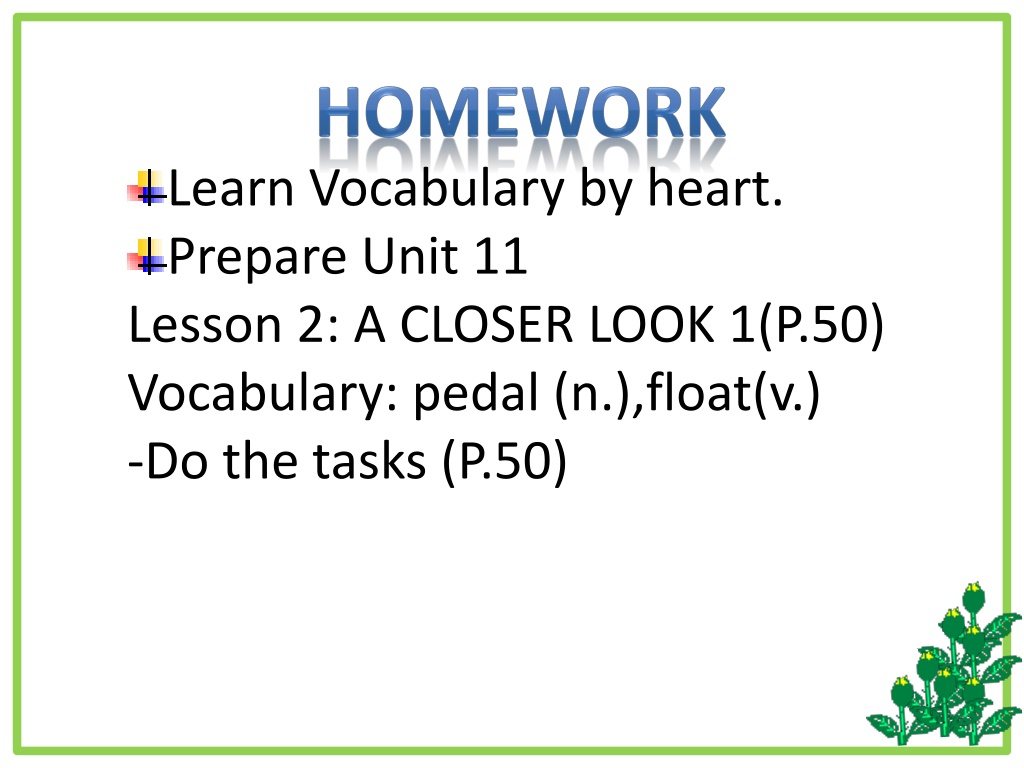 HOMEWORK

Learn Vocabulary by heart.
Prepare Unit 11
Lesson 2: A CLOSER LOOK 1(P.50)
Vocabulary: pedal (n.),float(v.)
-Do the tasks (P.50)